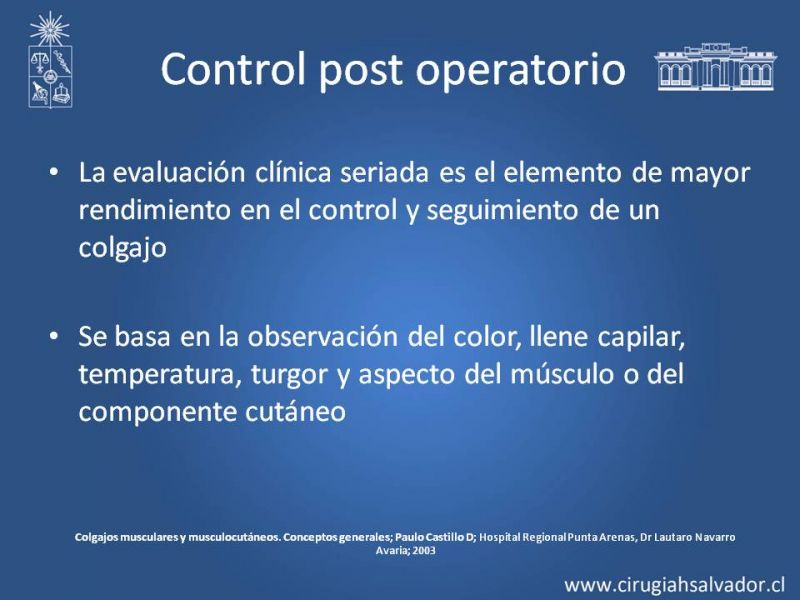 Control post operatorio

• La evaluación clínica seriada es el elemento de mayor rendimiento en el control y seguimiento de un colgajo

• Se basa en la observación del color, llene capilar, temperatura, turgor y aspecto del músculo o del componente cutáneo

Colgajos musculares y musculocutáneos. Conceptos generales; Paulo Castillo D; Hospital Regional Punta Arenas, Dr Lautaro Navarro Avaria; 2003

www.cirugiahsalvador.cl